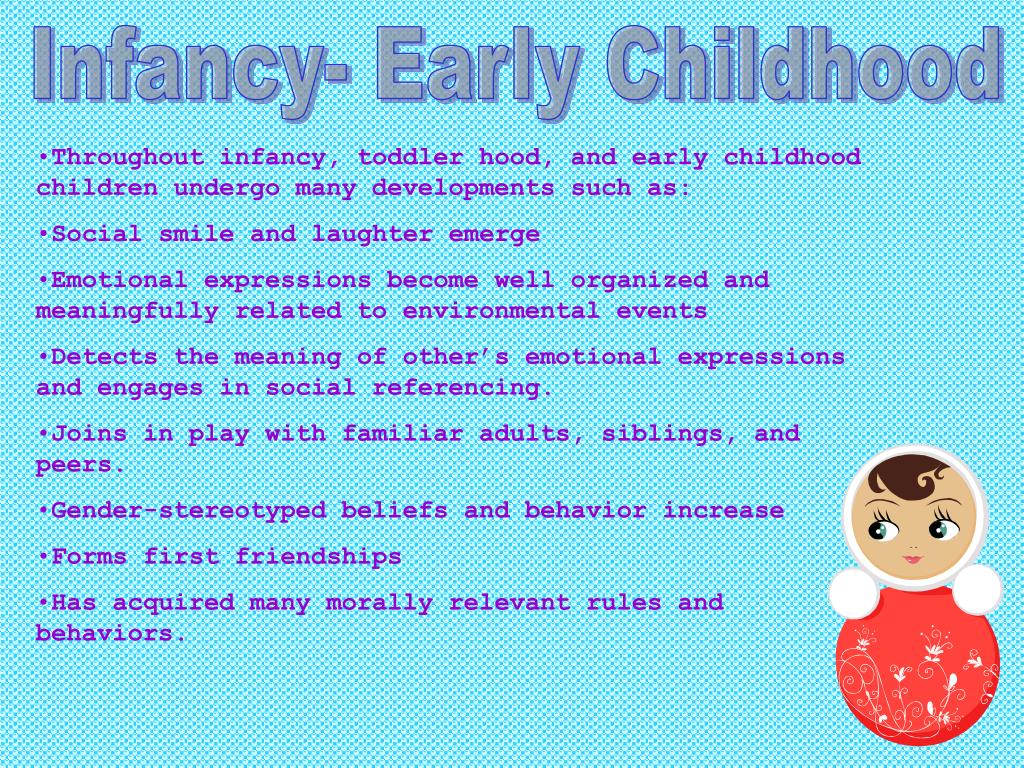 Infancy- Early Childhood

•Throughout infancy, toddler hood, and early childhood children undergo many developments such as:

•Social smile and laughter emerge

•Emotional expressions become well organized and meaningfully related to environmental events

•Detects the meaning of other's emotional expressions and engages in social referencing.

•Joins in play with familiar adults, siblings, and peers.

•Gender-stereotyped beliefs and behavior increase

•Forms first friendships

•Has acquired many morally relevant rules and behaviors.